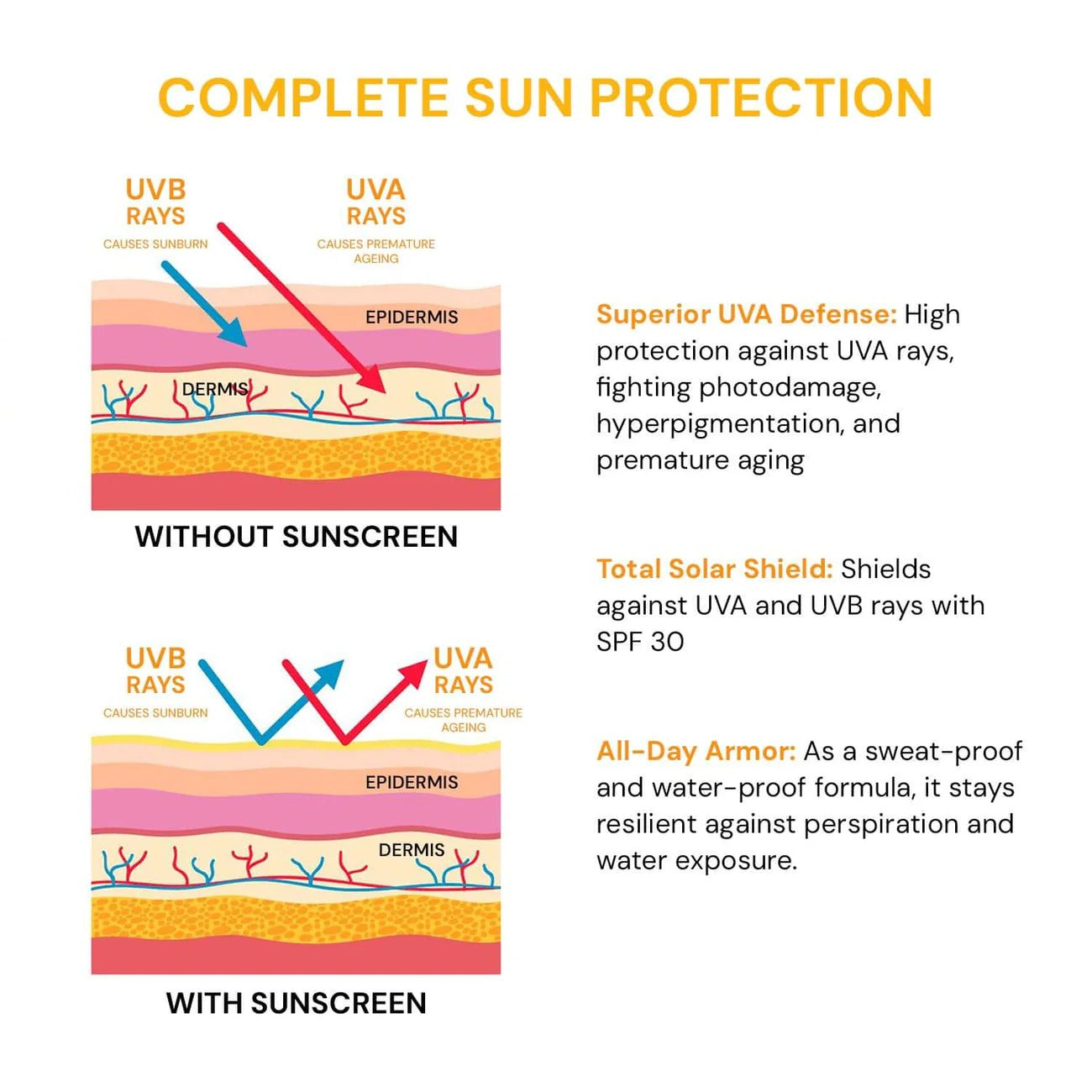 COMPLETE SUN PROTECTION

UVB RAYS
CAUSES SUNBURN

UVA RAYS
CAUSES PREMATURE AGEING

EPIDERMIS

DERMIS

WITHOUT SUNSCREEN

UVB RAYS
CAUSES SUNBURN

UVA RAYS
CAUSES PREMATURE AGEING

EPIDERMIS

DERMIS

WITH SUNSCREEN

Superior UVA Defense: High protection against UVA rays, fighting photodamage, hyperpigmentation, and premature aging

Total Solar Shield: Shields against UVA and UVB rays with SPF 30

All-Day Armor: As a sweat-proof and water-proof formula, it stays resilient against perspiration and water exposure.